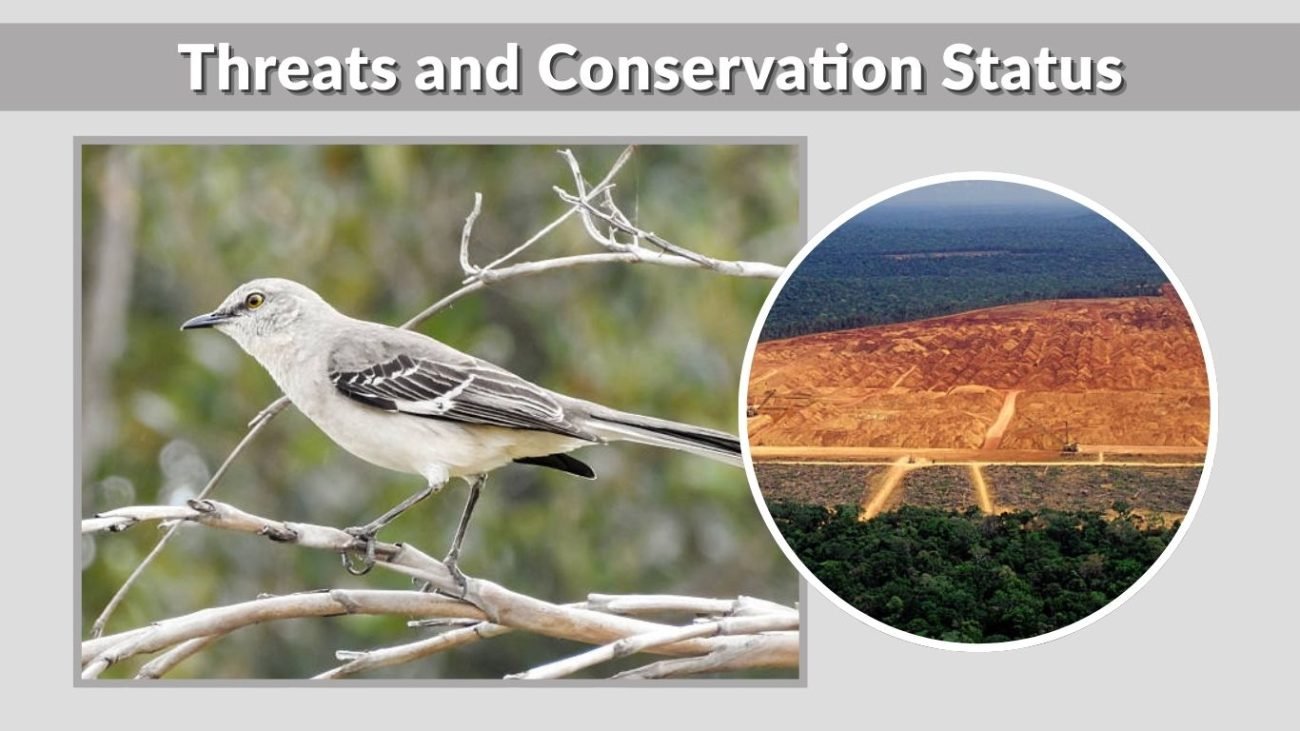 Threats and Conservation Status